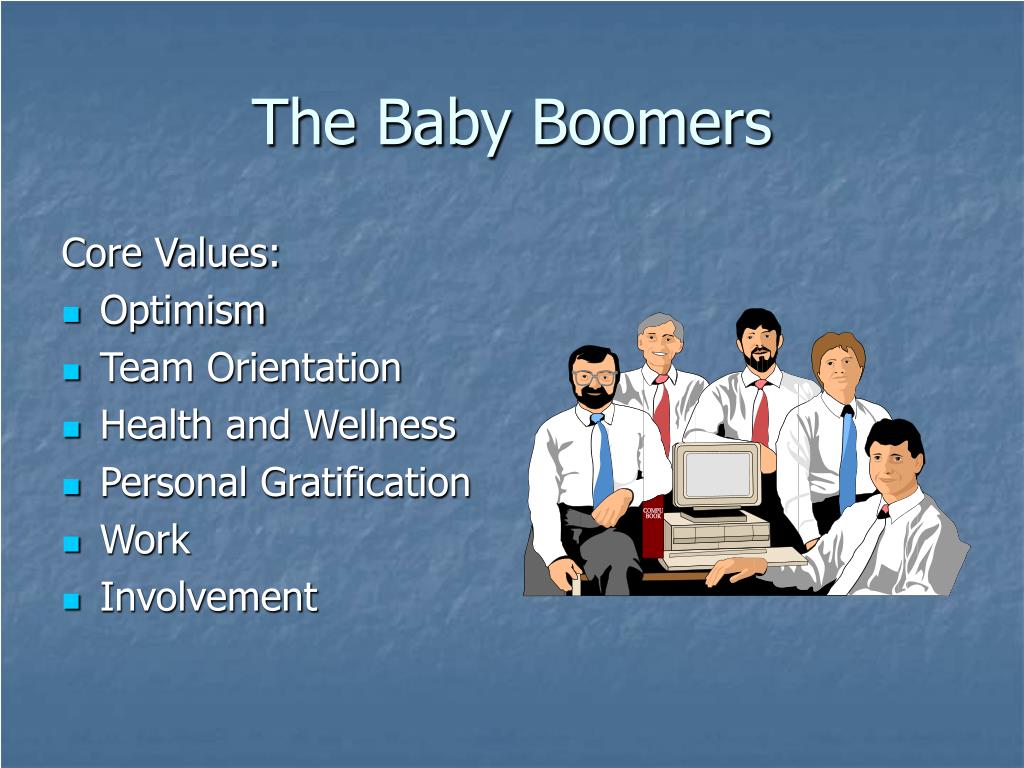 The Baby Boomers

Core Values:
- Optimism
- Team Orientation
- Health and Wellness
- Personal Gratification
- Work
- Involvement

COMPU BOOK